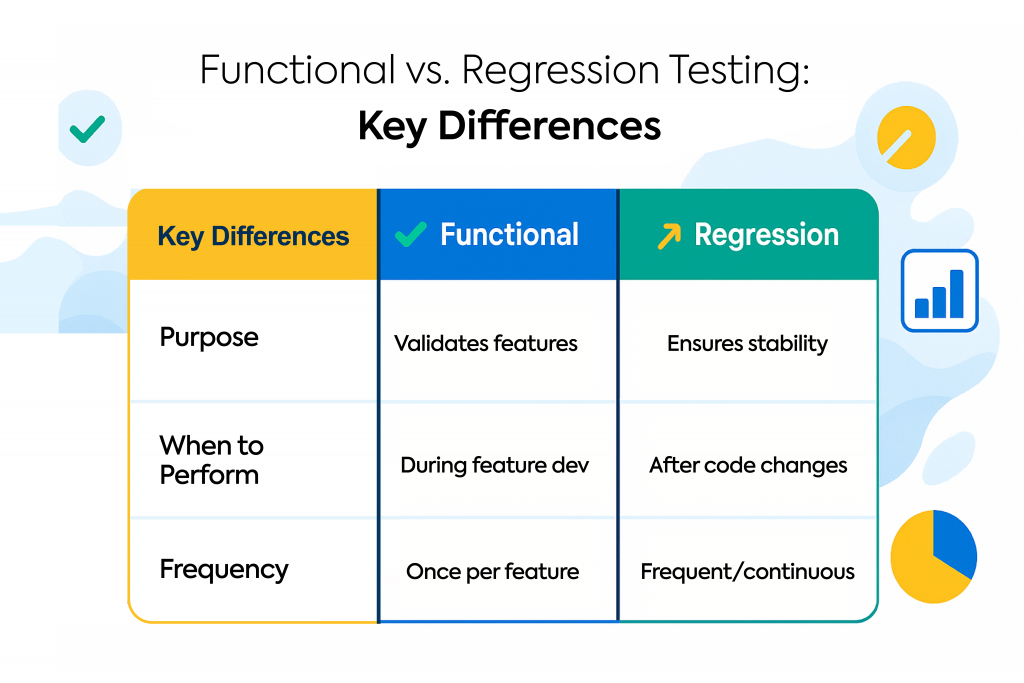 Functional vs. Regression Testing:
Key Differences

| Key Differences | Functional | Regression |
|---|---|---|
| Purpose | Validates features | Ensures stability |
| When to Perform | During feature dev | After code changes |
| Frequency | Once per feature | Frequent/continuous |